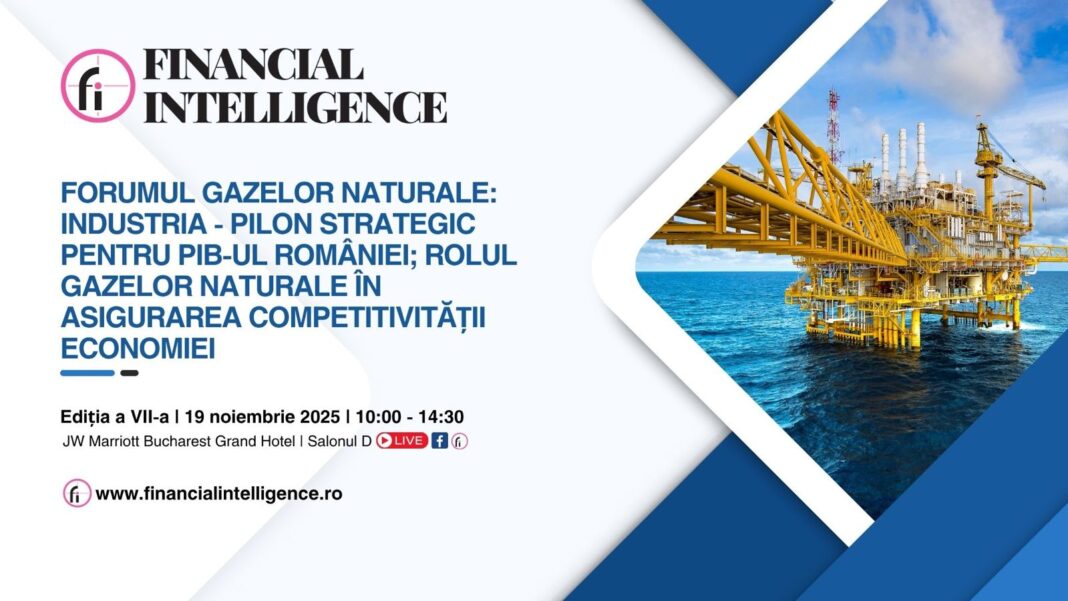 fi FINANCIAL INTELLIGENCE

FORUMUL GAZELOR NATURALE: INDUSTRIA - PILON STRATEGIC PENTRU PIB-UL ROMÂNIEI; ROLUL GAZELOR NATURALE ÎN ASIGURAREA COMPETITIVITĂȚII ECONOMIEI

Ediția a VII-a | 19 noiembrie 2025 | 10:00 - 14:30
JW Marriott Bucharest Grand Hotel | Salonul D LIVE f fi

fi www.financialintelligence.ro